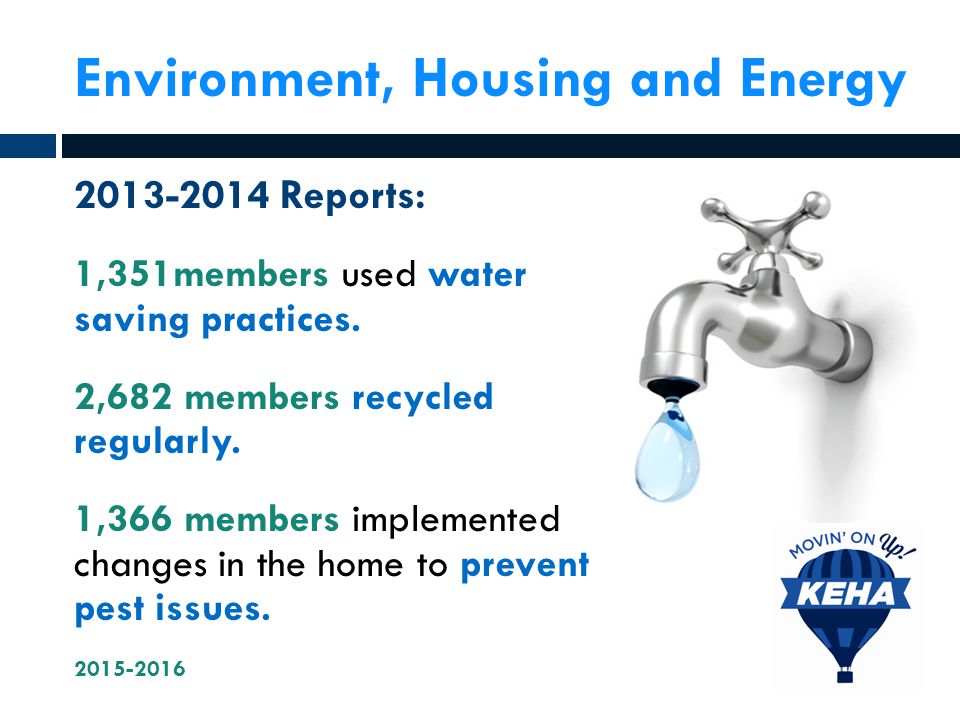 Environment, Housing and Energy

2013-2014 Reports:

1,351members used water saving practices.

2,682 members recycled regularly.

1,366 members implemented changes in the home to prevent pest issues.

2015-2016

MOVIN' ON Up!
KEHA